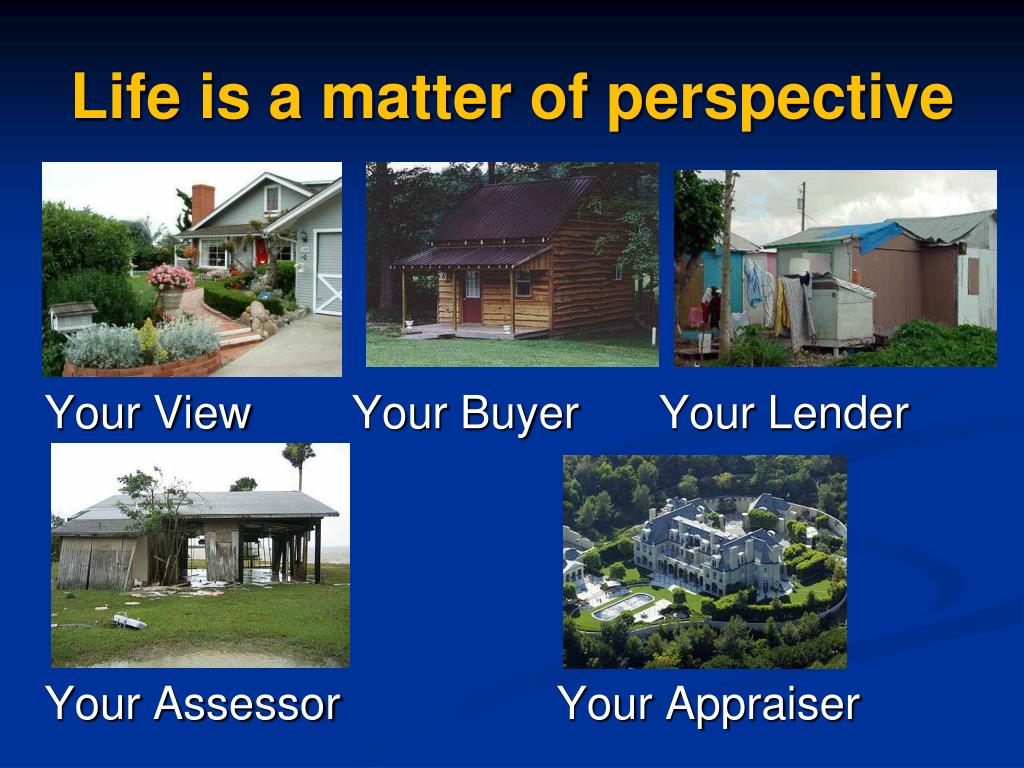 Life is a matter of perspective

Your View Your Buyer Your Lender

Your Assessor Your Appraiser